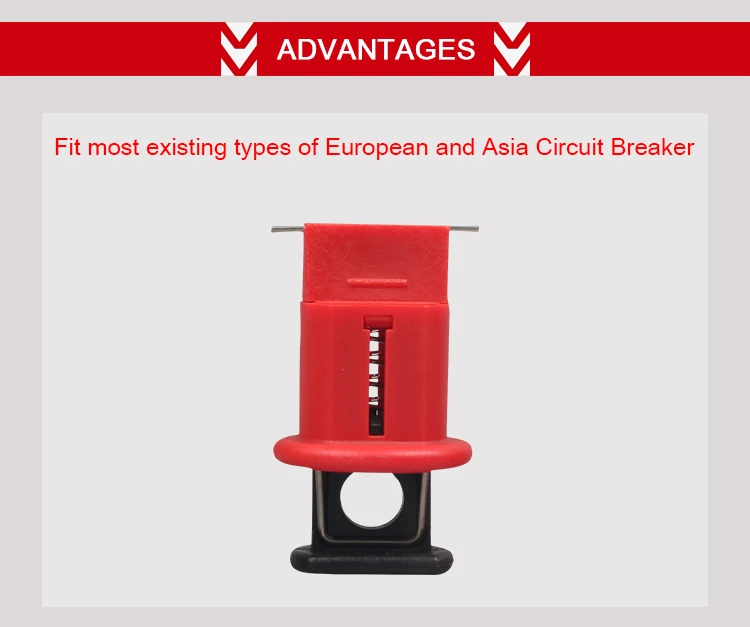 ADVANTAGES

Fit most existing types of European and Asia Circuit Breaker